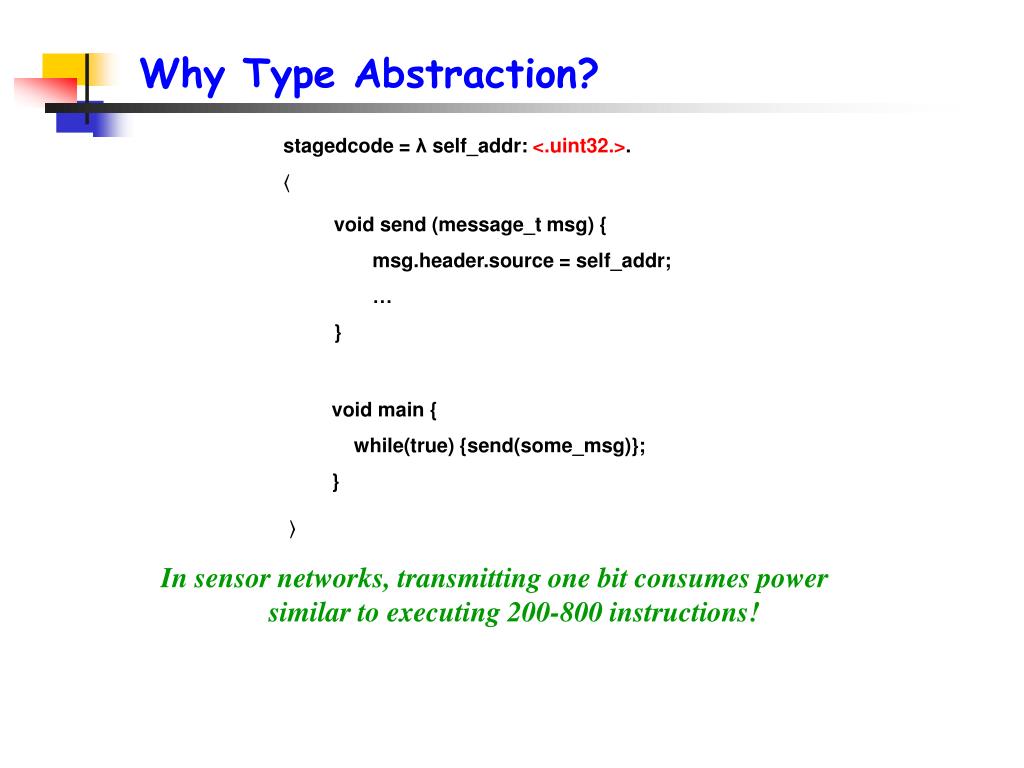 Why Type Abstraction?

stagedcode = λ self_addr: <.uint32.>.
⟨
void send (message_t msg) {
msg.header.source = self_addr;
…
}

void main {
while(true) {send(some_msg)};
}
⟩

In sensor networks, transmitting one bit consumes power similar to executing 200-800 instructions!